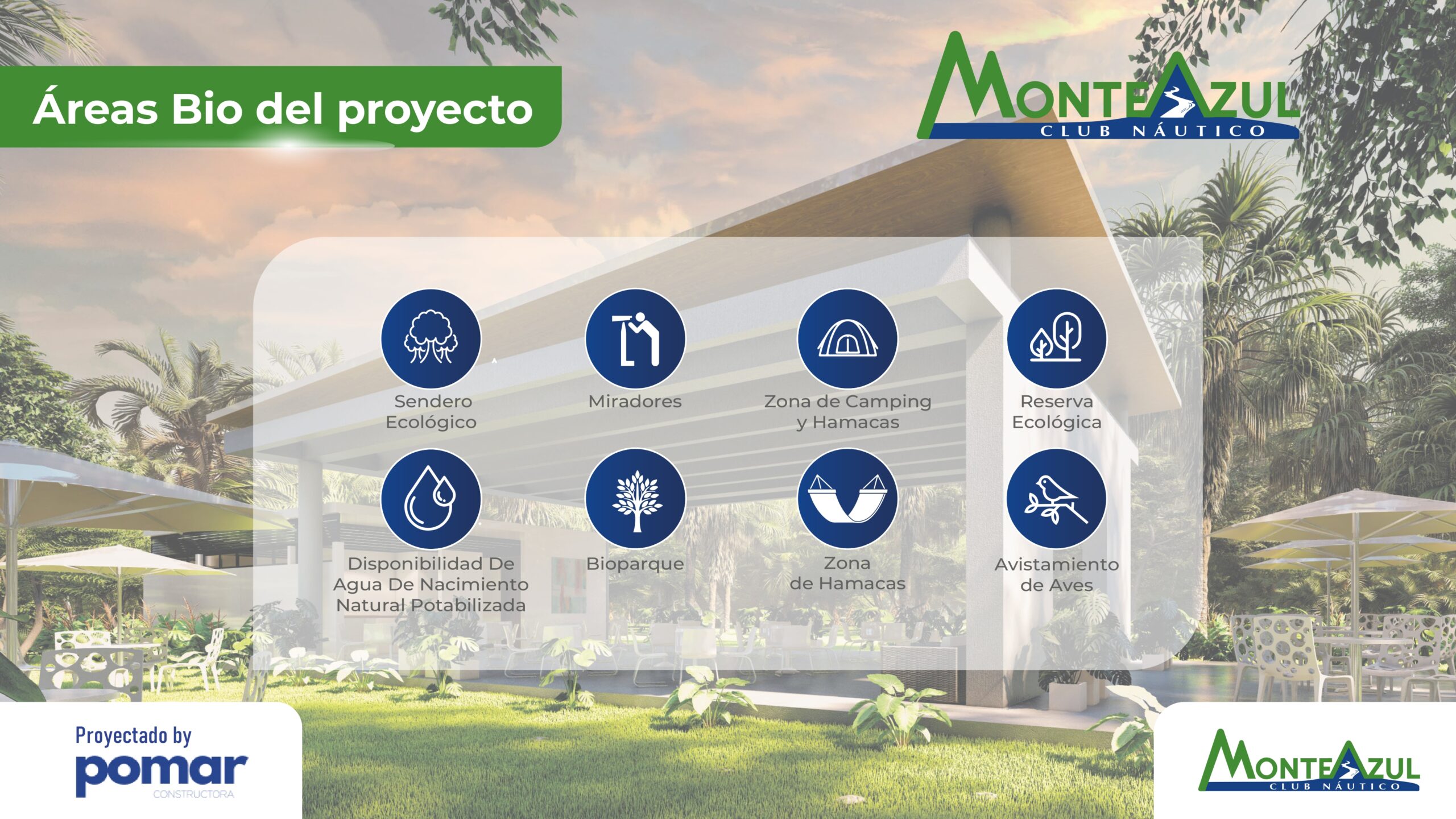 Áreas Bio del proyecto

MONTEAZUL
CLUB NÁUTICO

Sendero Ecológico

Miradores

Zona de Camping y Hamacas

Reserva Ecológica

Disponibilidad De Agua De Nacimiento Natural Potabilizada

Bioparque

Zona de Hamacas

Avistamiento de Aves

Proyectado by
pomar
CONSTRUCTORA

MONTEAZUL
CLUB NÁUTICO